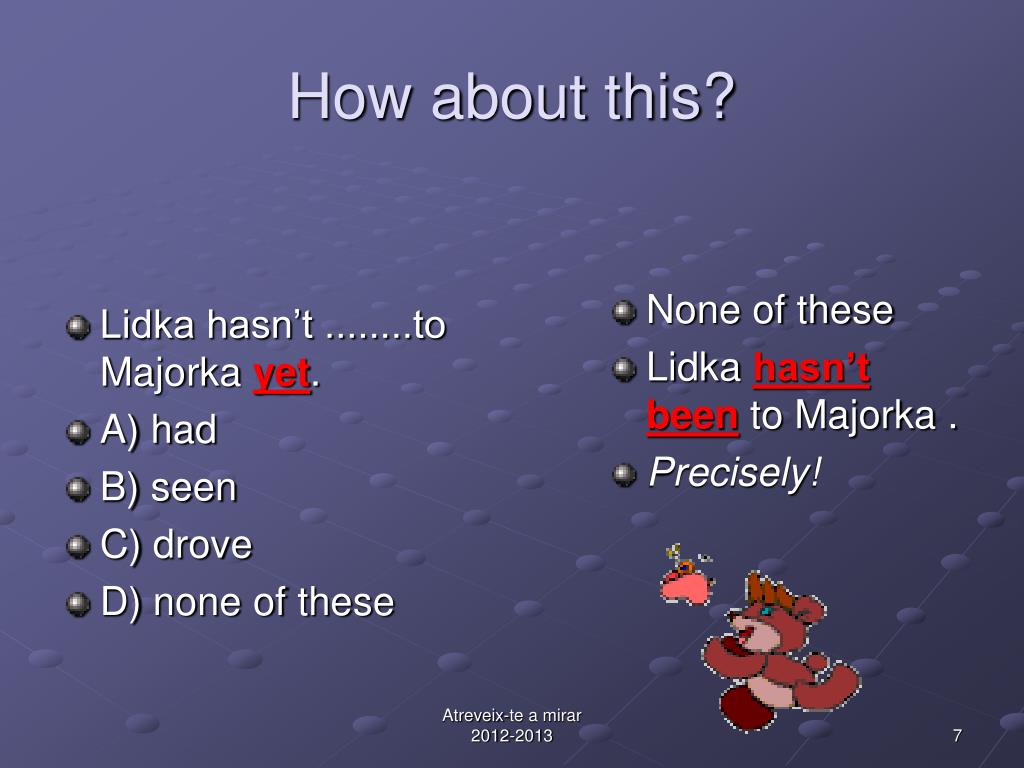 How about this?

Lidka hasn’t ........to Majorka yet.

A) had

B) seen

C) drove

D) none of these

None of these

Lidka hasn’t been to Majorka .

Precisely!

Atreveix-te a mirar
2012-2013

7